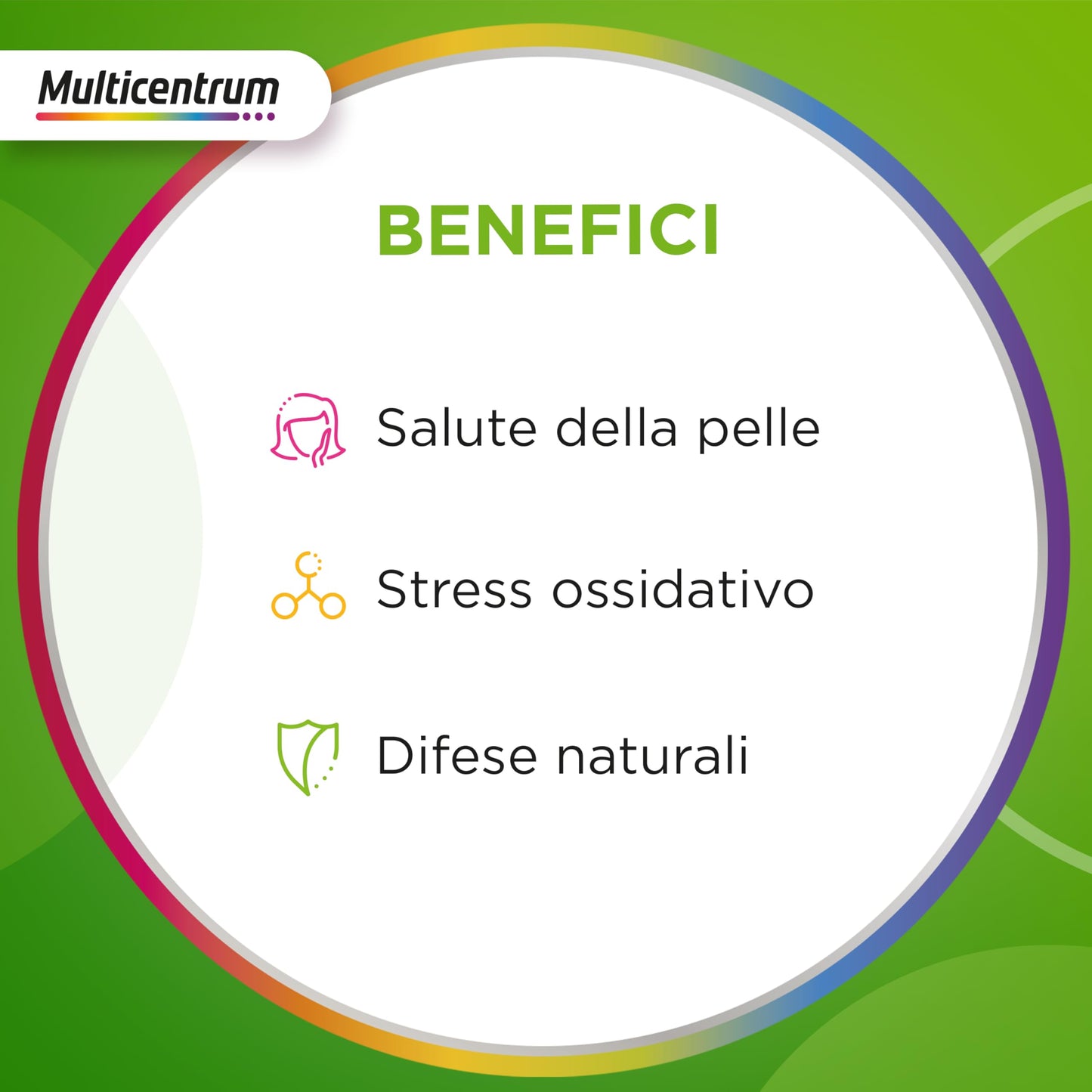 Multicentrum

BENEFICI

Salute della pelle

Stress ossidativo

Difese naturali